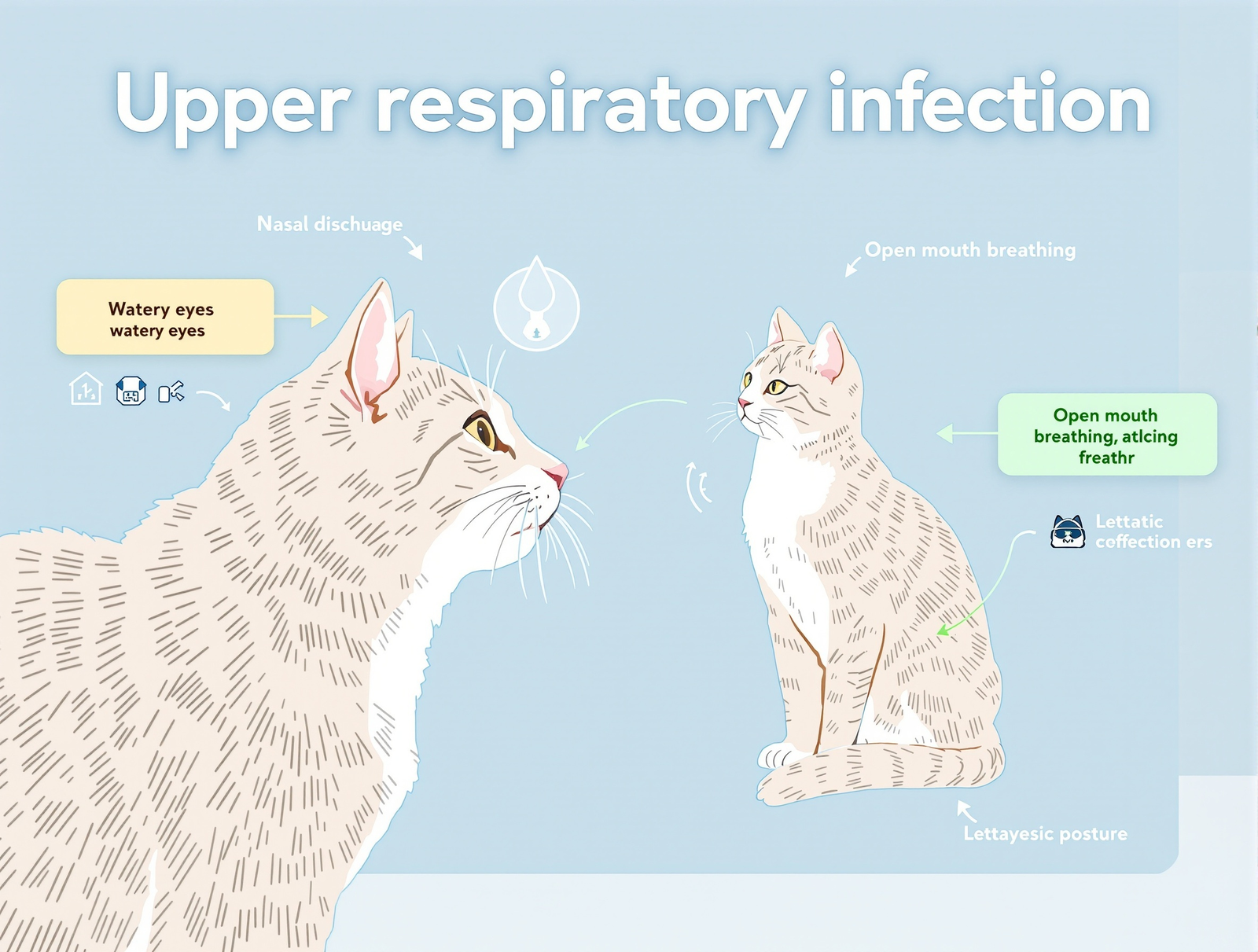 Upper respiratory infection

Nasal dischuage

Open mouth breathing

Watery eyes
watery eyes

Open mouth breathing, atlcing freathr

Lettatic coffection ers

Lettayesic posture